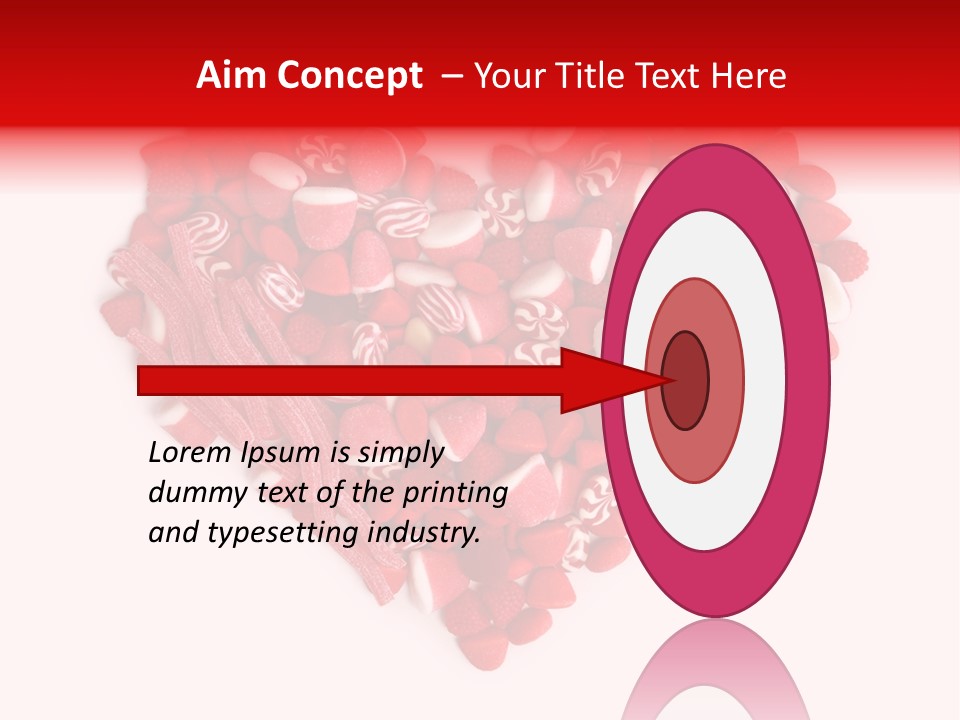 Aim Concept – Your Title Text Here

Lorem Ipsum is simply dummy text of the printing and typesetting industry.